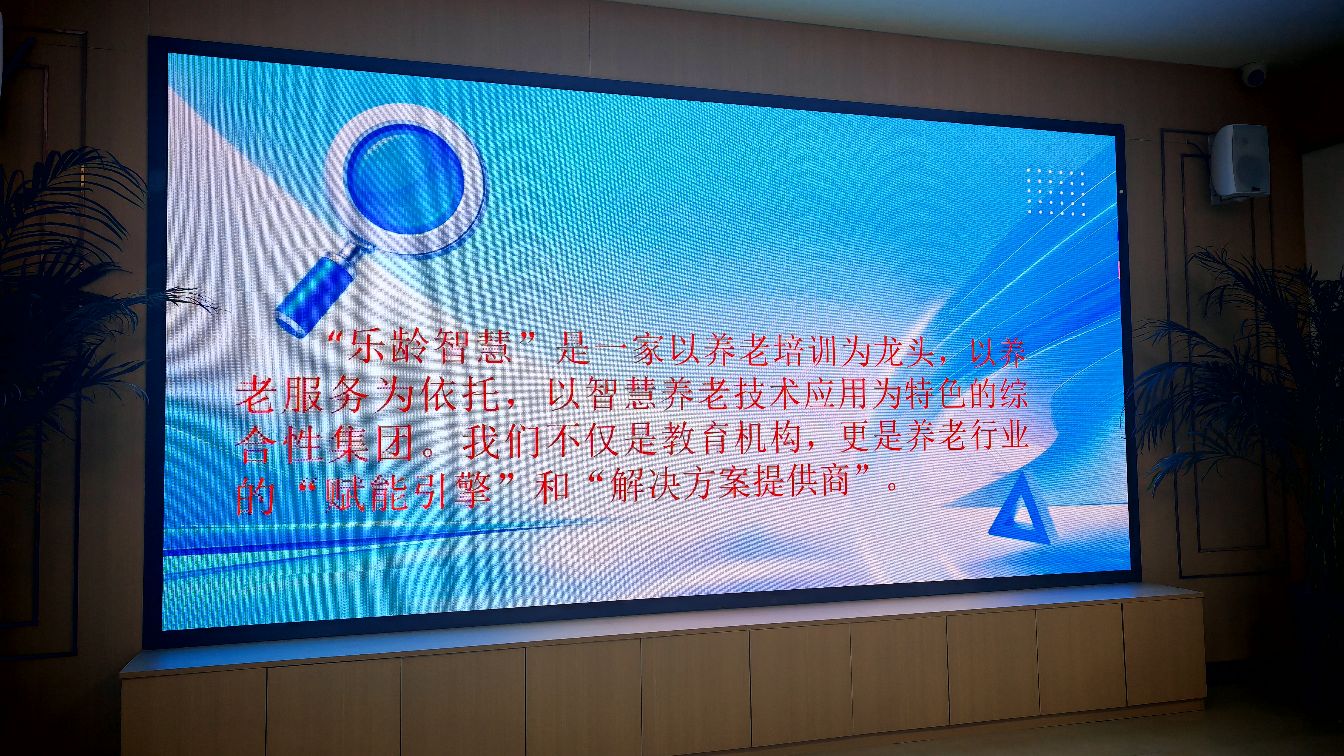 “乐龄智慧”是一家以养老培训为龙头，以养老服务为依托，以智慧养老技术应用为特色的综合性集团。我们不仅是教育机构，更是养老行业的“赋能引擎”和“解决方案提供商”。